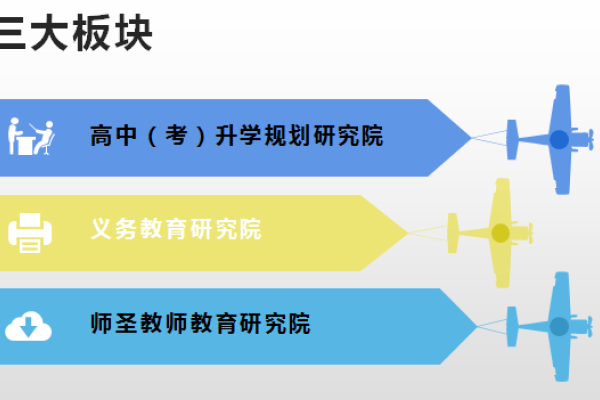 三大板块

高中（考）升学规划研究院

义务教育研究院

师圣教师教育研究院